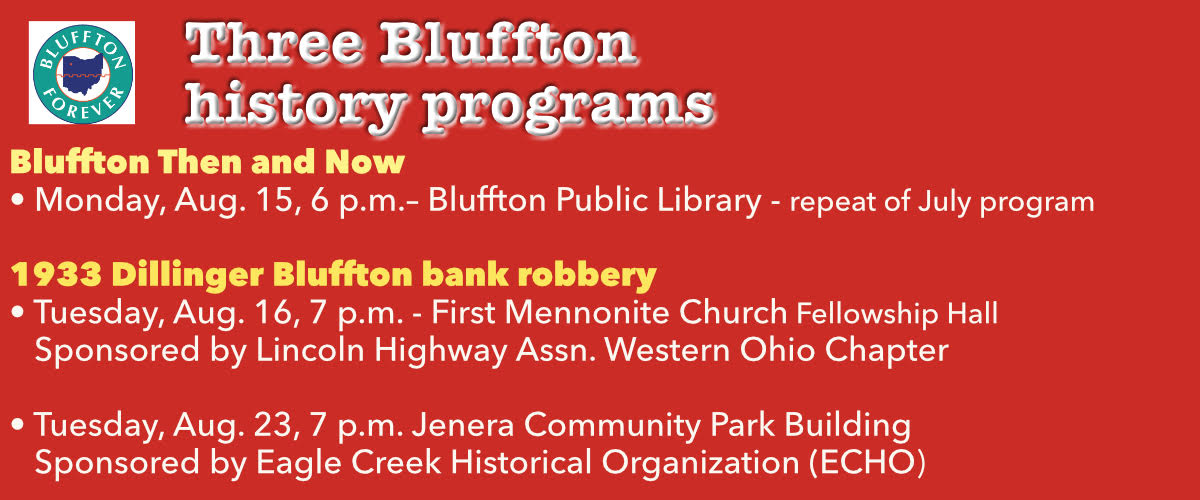 BLUFFTON FOREVER

Three Bluffton history programs

Bluffton Then and Now
• Monday, Aug. 15, 6 p.m.– Bluffton Public Library - repeat of July program

1933 Dillinger Bluffton bank robbery
• Tuesday, Aug. 16, 7 p.m. - First Mennonite Church Fellowship Hall Sponsored by Lincoln Highway Assn. Western Ohio Chapter

• Tuesday, Aug. 23, 7 p.m. Jenera Community Park Building Sponsored by Eagle Creek Historical Organization (ECHO)